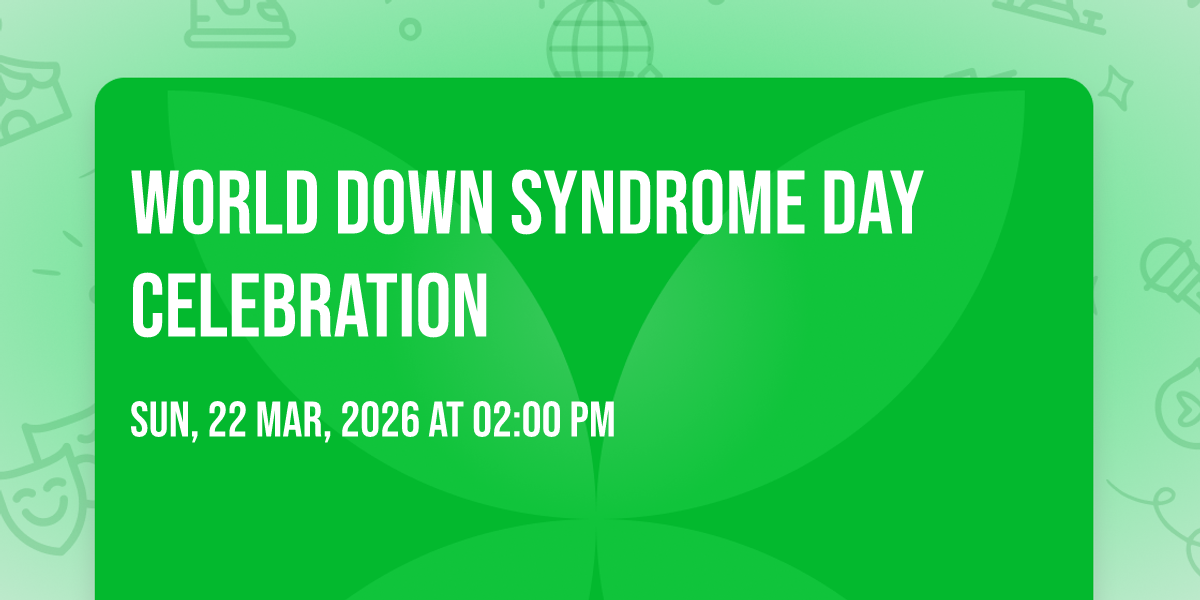 WORLD DOWN SYNDROME DAY CELEBRATION

SUN, 22 MAR, 2026 AT 02:00 PM